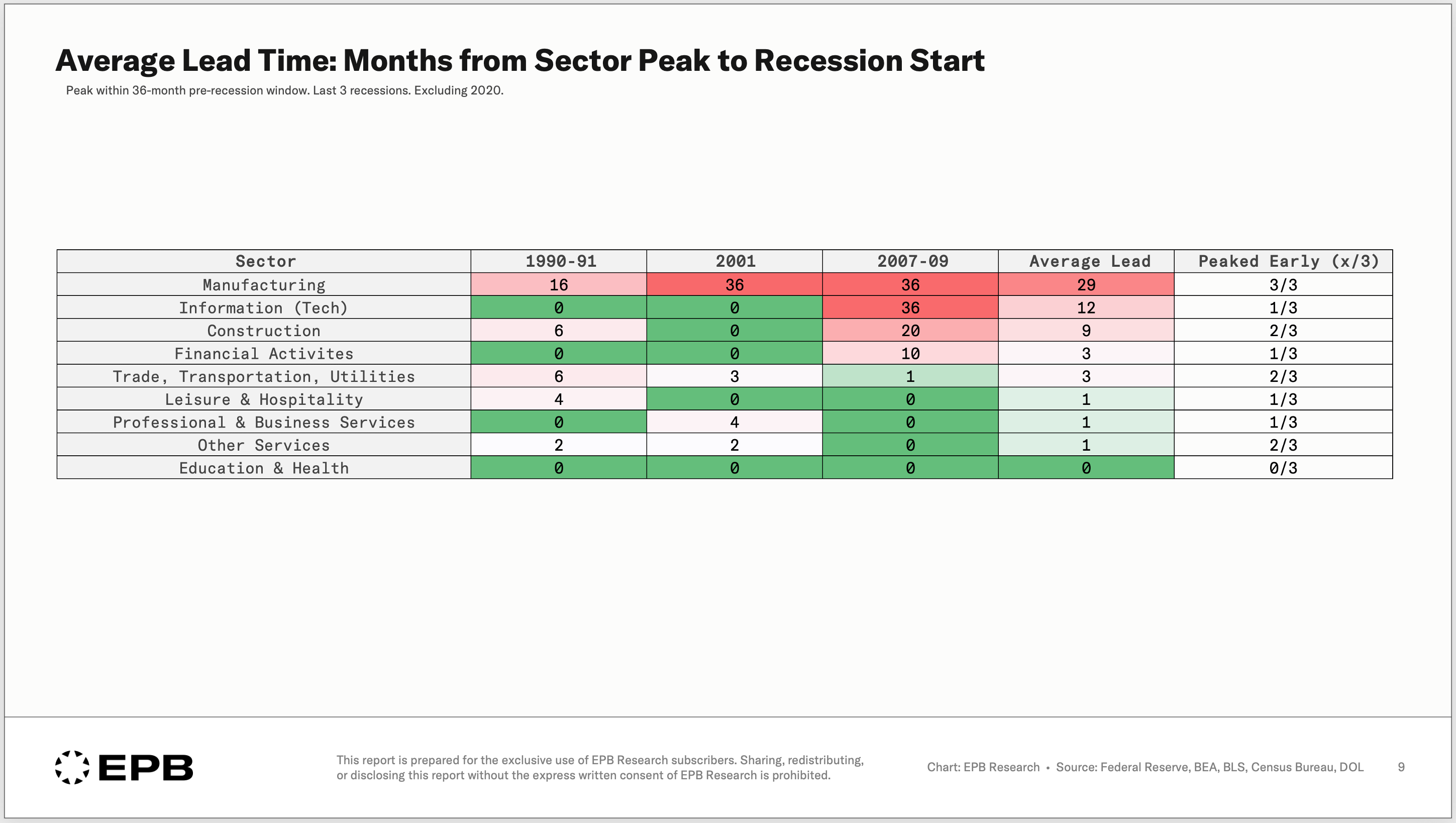 Average Lead Time: Months from Sector Peak to Recession Start

Peak within 36-month pre-recession window. Last 3 recessions. Excluding 2020.

| Sector | 1990-91 | 2001 | 2007-09 | Average Lead | Peaked Early (x/3) |
|---|---|---|---|---|---|
| Manufacturing | 16 | 36 | 36 | 29 | 3/3 |
| Information (Tech) | 0 | 0 | 36 | 12 | 1/3 |
| Construction | 6 | 0 | 20 | 9 | 2/3 |
| Financial Activites | 0 | 0 | 10 | 3 | 1/3 |
| Trade, Transportation, Utilities | 6 | 3 | 1 | 3 | 2/3 |
| Leisure & Hospitality | 4 | 0 | 0 | 1 | 1/3 |
| Professional & Business Services | 0 | 4 | 0 | 1 | 1/3 |
| Other Services | 2 | 2 | 0 | 1 | 2/3 |
| Education & Health | 0 | 0 | 0 | 0 | 0/3 |

EPB

This report is prepared for the exclusive use of EPB Research subscribers. Sharing, redistributing, or disclosing this report without the express written consent of EPB Research is prohibited.

Chart: EPB Research • Source: Federal Reserve, BEA, BLS, Census Bureau, DOL

9